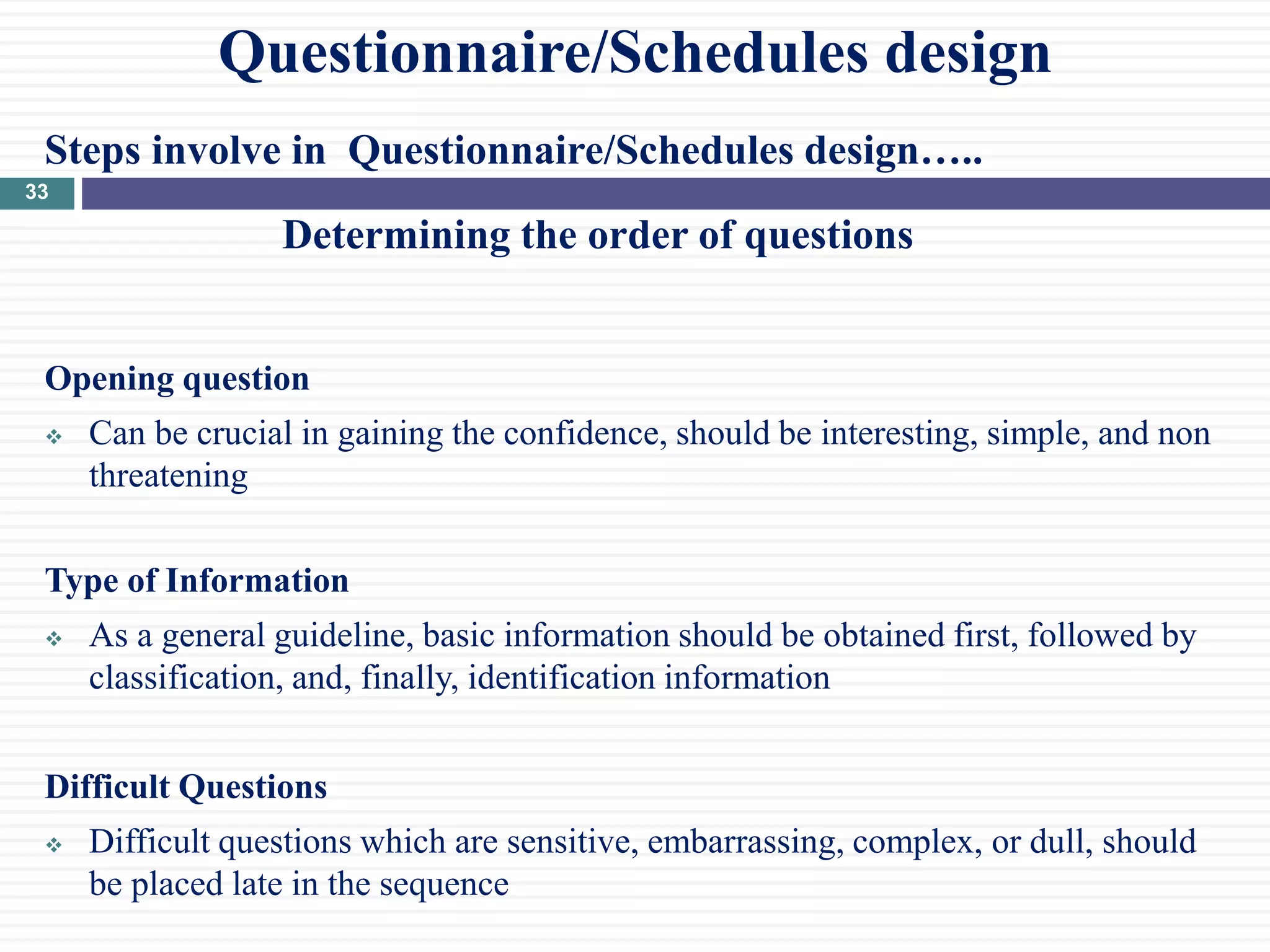 Questionnaire/Schedules design

Steps involve in Questionnaire/Schedules design…..

33

Determining the order of questions

Opening question

❖ Can be crucial in gaining the confidence, should be interesting, simple, and non threatening

Type of Information

❖ As a general guideline, basic information should be obtained first, followed by classification, and, finally, identification information

Difficult Questions

❖ Difficult questions which are sensitive, embarrassing, complex, or dull, should be placed late in the sequence